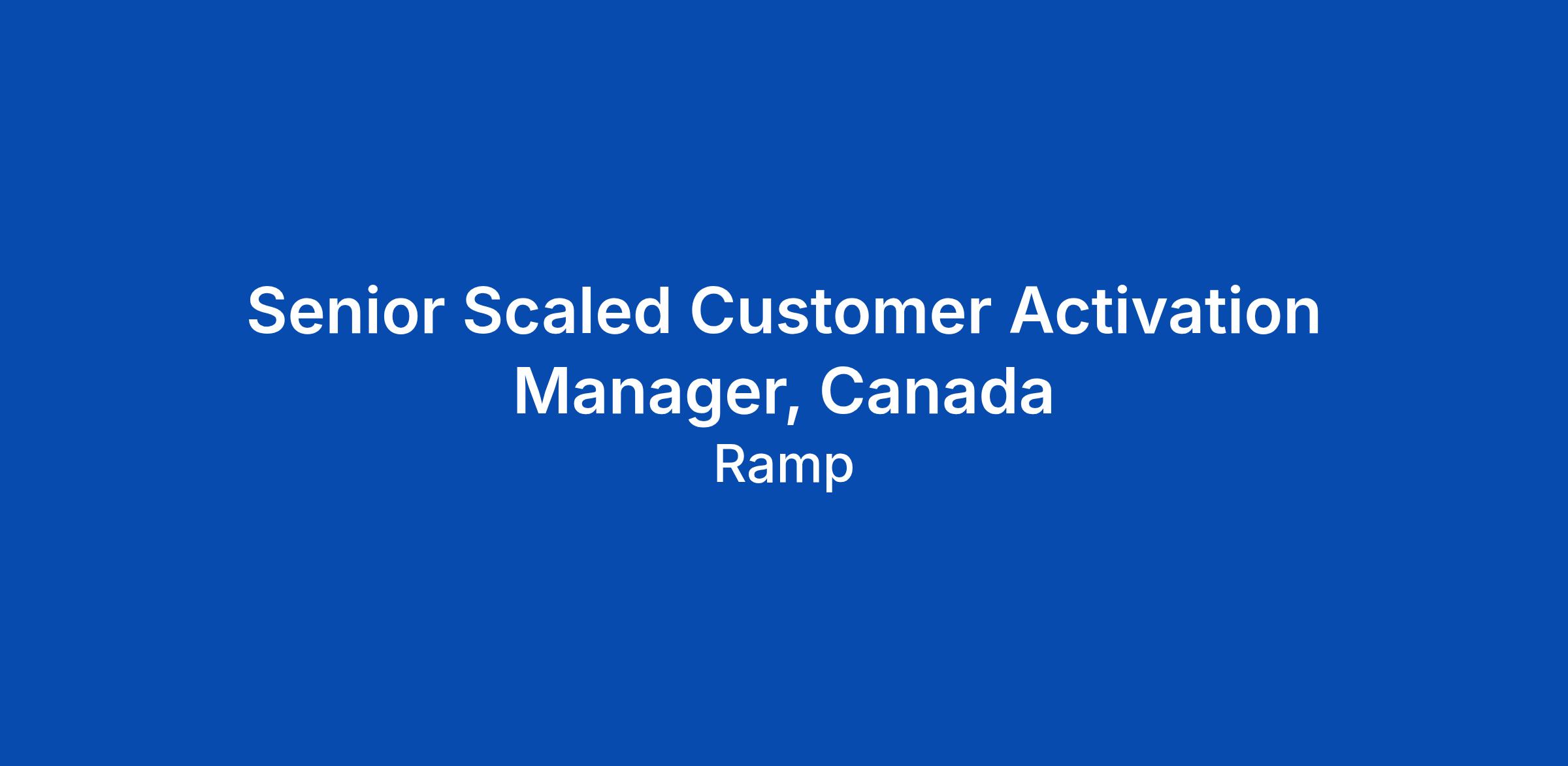 Senior Scaled Customer Activation Manager, Canada

Ramp